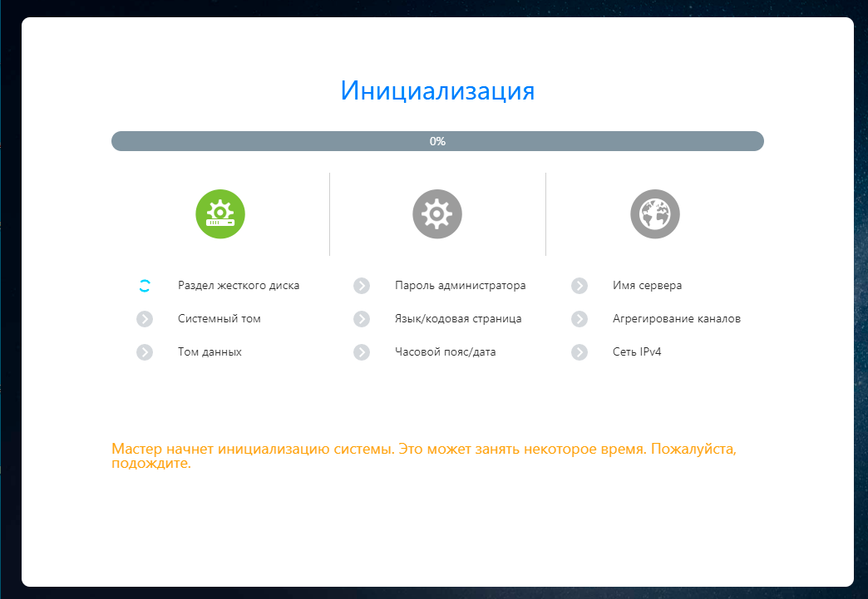 Инициализация

0%

Раздел жесткого диска
Системный том
Том данных

Пароль администратора
Язык/кодовая страница
Часовой пояс/дата

Имя сервера
Агрегирование каналов
Сеть IPv4

Мастер начнет инициализацию системы. Это может занять некоторое время. Пожалуйста, подождите.